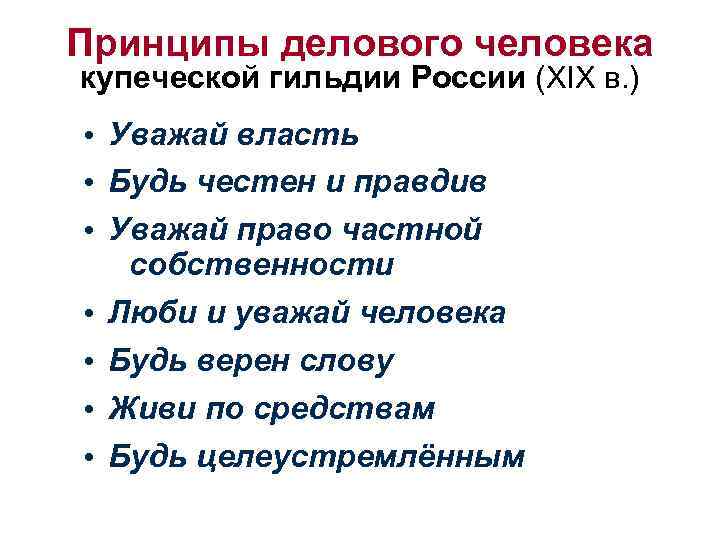 Принципы делового человека купеческой гильдии России (XIX в.)

• Уважай власть
• Будь честен и правдив
• Уважай право частной собственности
• Люби и уважай человека
• Будь верен слову
• Живи по средствам
• Будь целеустремлённым